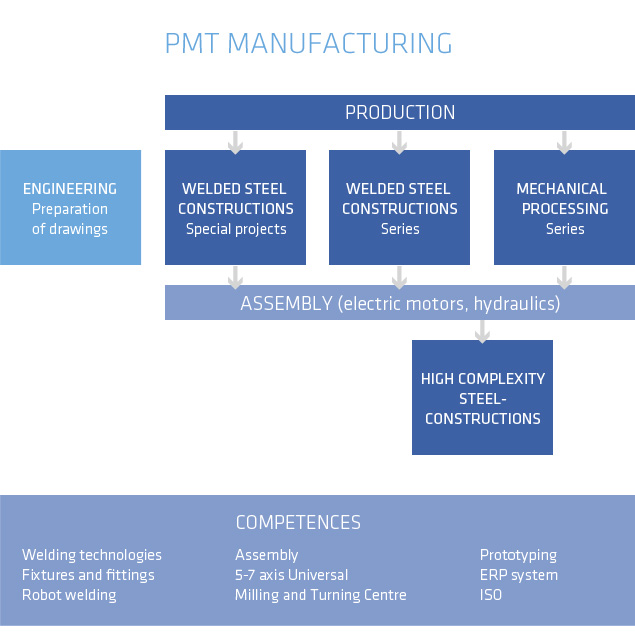 PMT MANUFACTURING

PRODUCTION

ENGINEERING
Preparation of drawings

WELDED STEEL CONSTRUCTIONS
Special projects

WELDED STEEL CONSTRUCTIONS
Series

MECHANICAL PROCESSING
Series

ASSEMBLY (electric motors, hydraulics)

HIGH COMPLEXITY STEEL-CONSTRUCTIONS

COMPETENCES

Welding technologies
Fixtures and fittings
Robot welding

Assembly
5-7 axis Universal
Milling and Turning Centre

Prototyping
ERP system
ISO